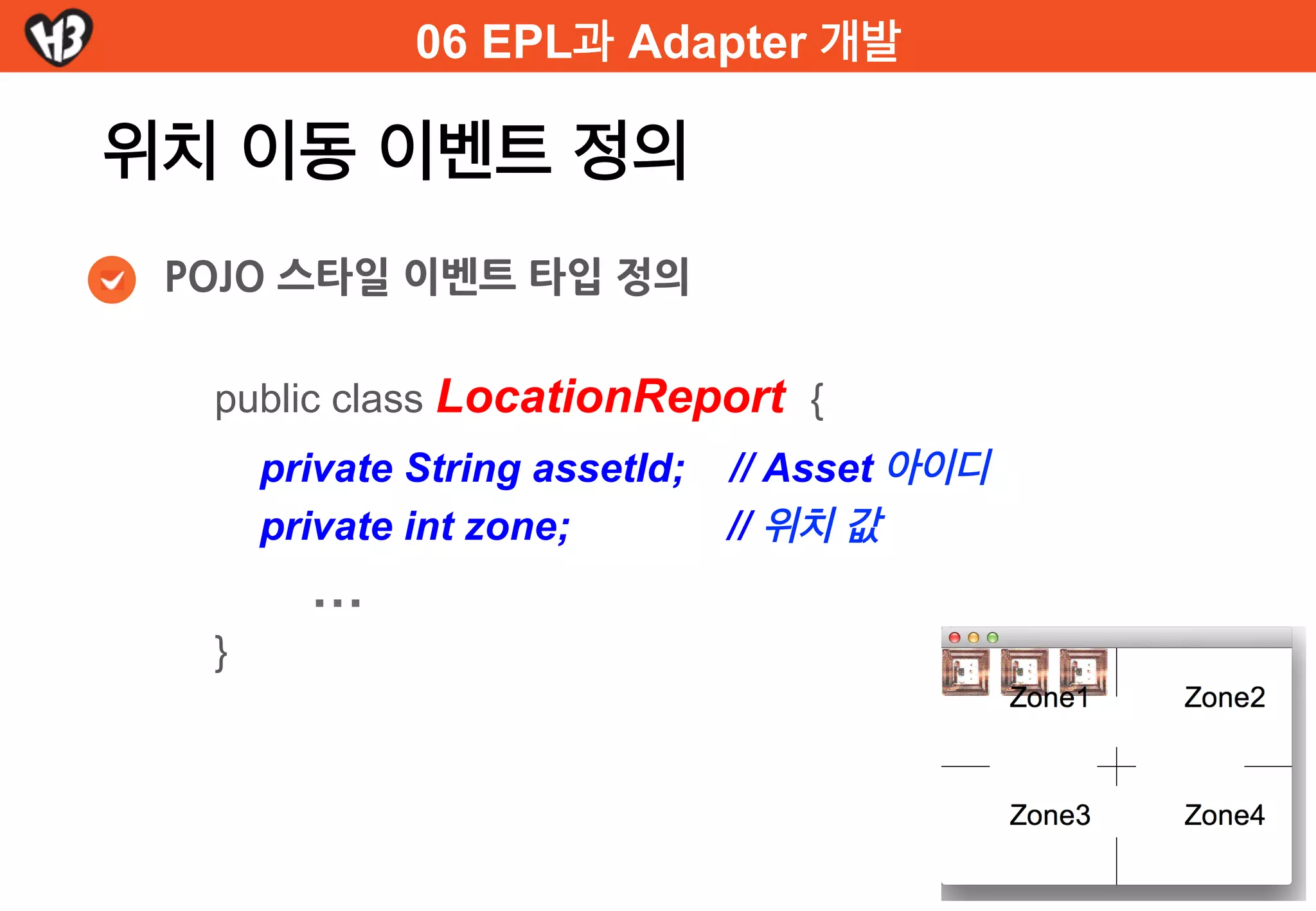 H3

06 EPL과 Adapter 개발

위치 이동 이벤트 정의

POJO 스타일 이벤트 타입 정의

public class LocationReport {
private String assetId; // Asset 아이디
private int zone; // 위치 값
...
}

Zone1
Zone2
Zone3
Zone4